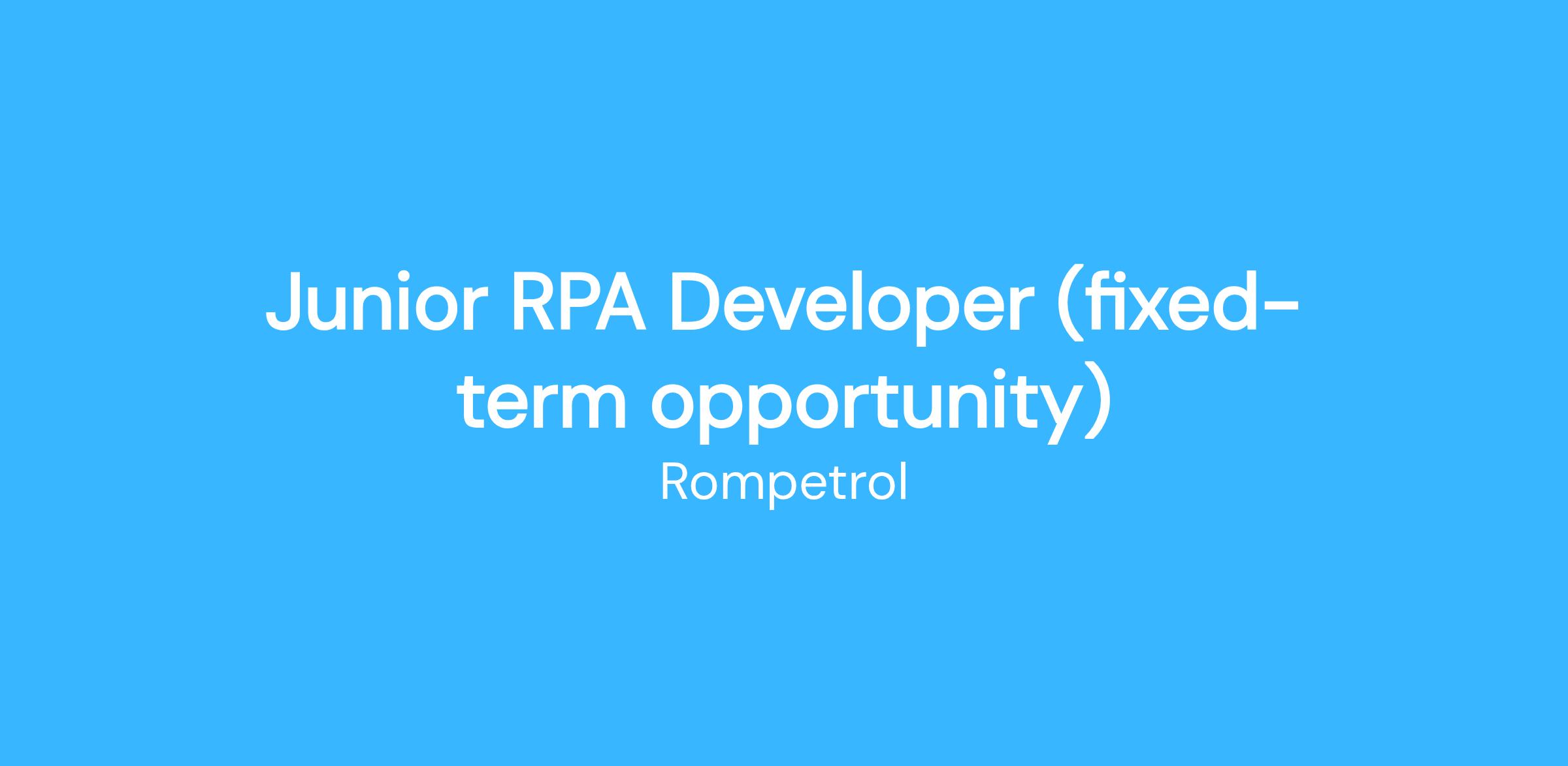 Junior RPA Developer (fixed-term opportunity)
Rompetrol